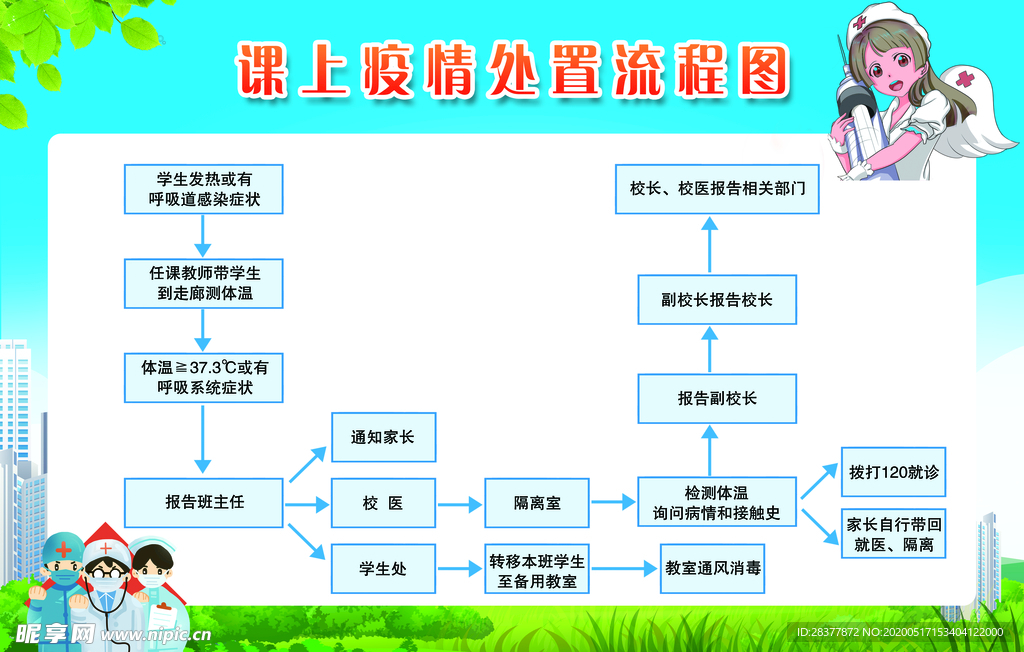 课上疫情处置流程图

学生发热或有呼吸道感染症状

任课教师带学生到走廊测体温

体温≧37.3℃或有呼吸系统症状

报告班主任

通知家长

校 医

学生处

隔离室

转移本班学生至备用教室

教室通风消毒

检测体温
询问病情和接触史

拨打120就诊

家长自行带回就医、隔离

报告副校长

副校长报告校长

校长、校医报告相关部门

昵享网 www.nipic.cn

ID:28377672 NO:20200517153404122000